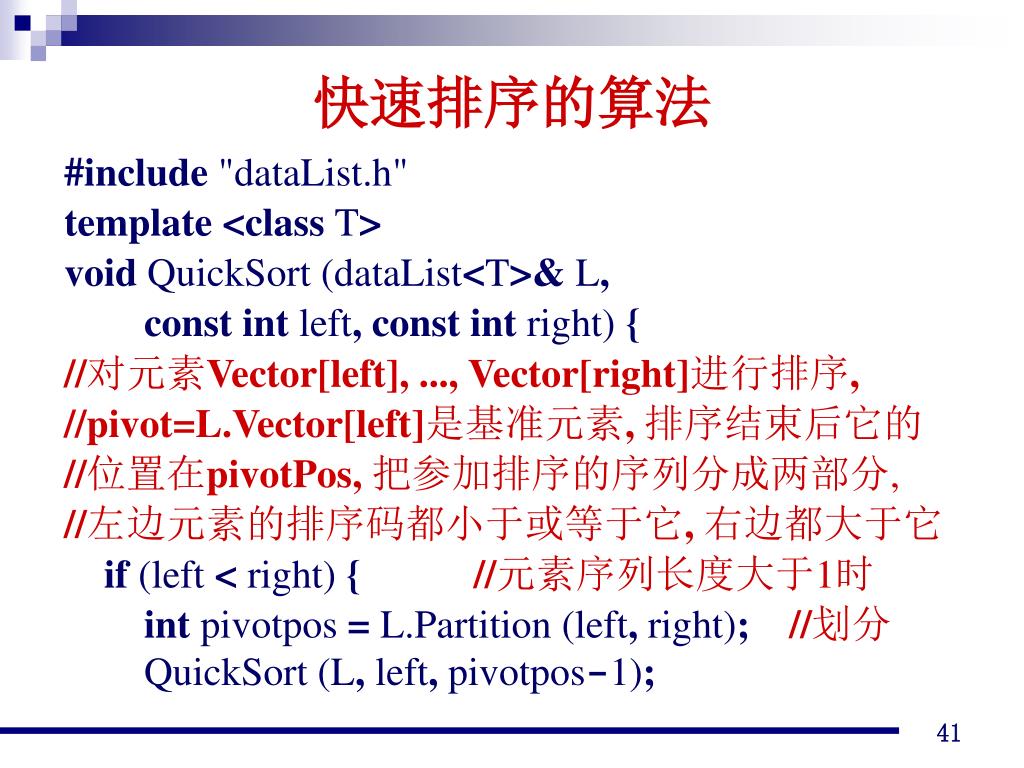 快速排序的算法

#include "dataList.h"
template <class T>
void QuickSort (dataList<T>& L,
const int left, const int right) {
//对元素Vector[left], ..., Vector[right]进行排序,
//pivot=L.Vector[left]是基准元素, 排序结束后它的
//位置在pivotPos, 把参加排序的序列分成两部分,
//左边元素的排序码都小于或等于它, 右边都大于它
if (left < right) { //元素序列长度大于1时
int pivotpos = L.Partition (left, right); //划分
QuickSort (L, left, pivotpos−1);

41